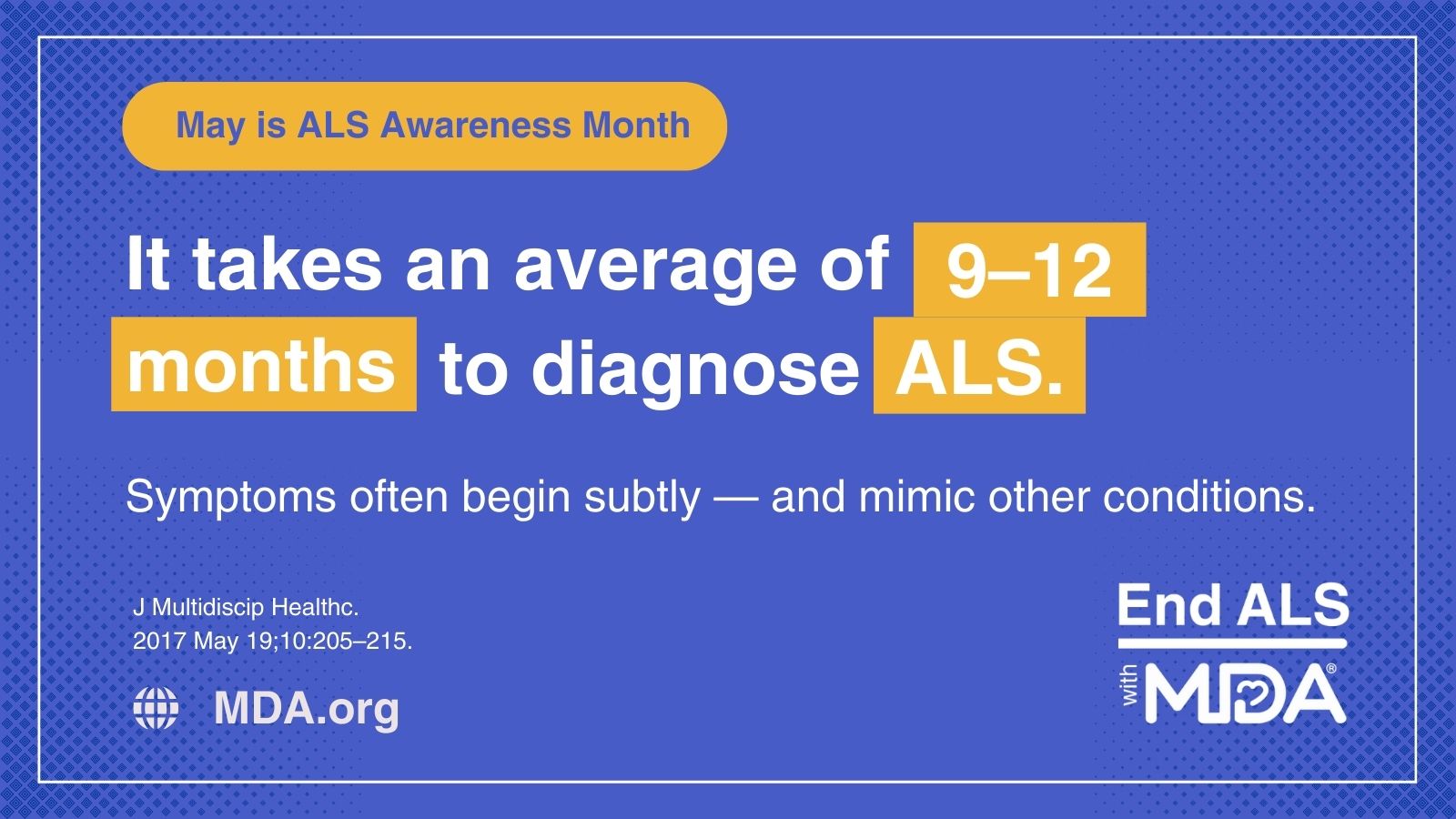 May is ALS Awareness Month

It takes an average of 9–12 months to diagnose ALS.

Symptoms often begin subtly — and mimic other conditions.

J Multidiscip Healthc. 2017 May 19;10:205–215.

MDA.org

End ALS with MDA®